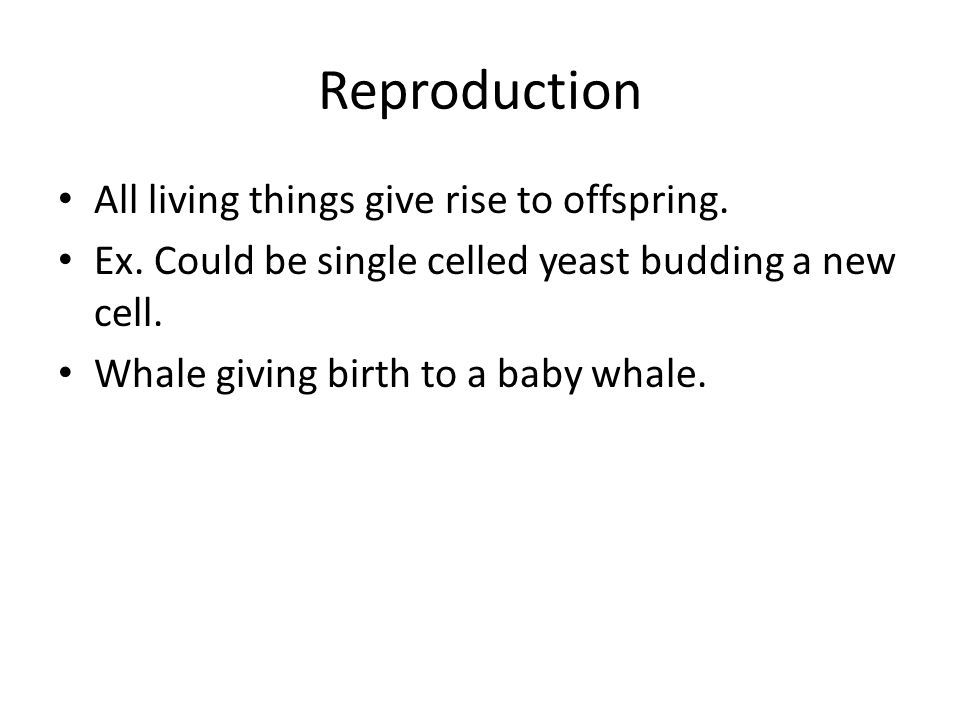 Reproduction

• All living things give rise to offspring.
• Ex. Could be single celled yeast budding a new cell.
• Whale giving birth to a baby whale.